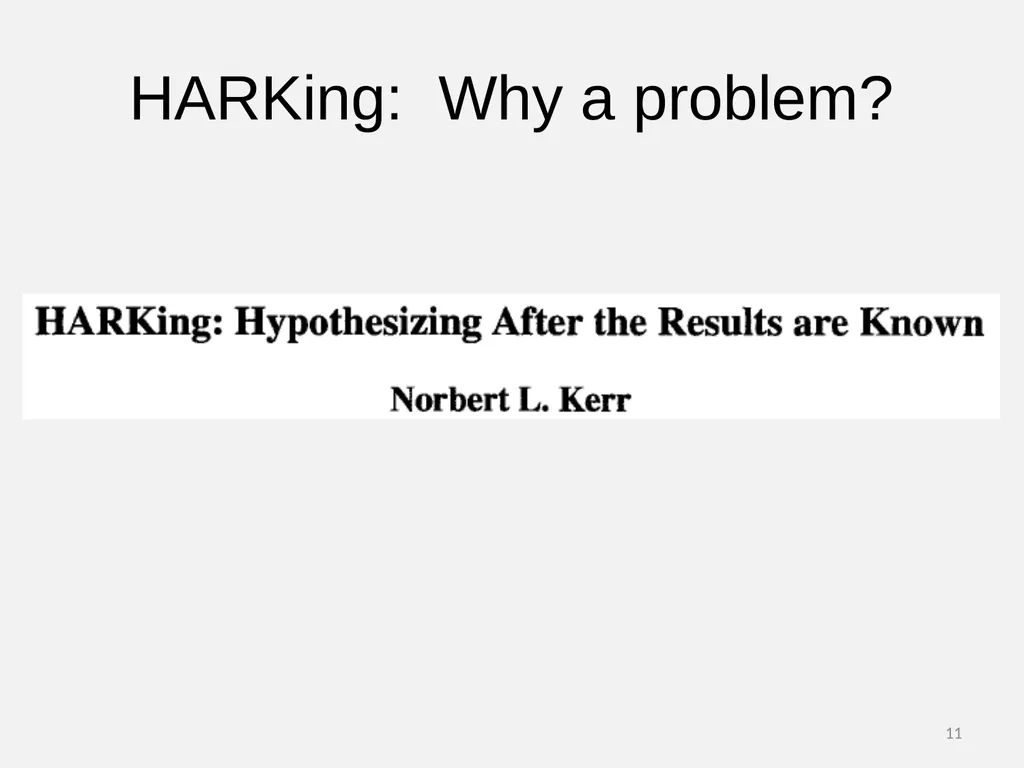 HARKing: Why a problem?

HARKing: Hypothesizing After the Results are Known

Norbert L. Kerr

11